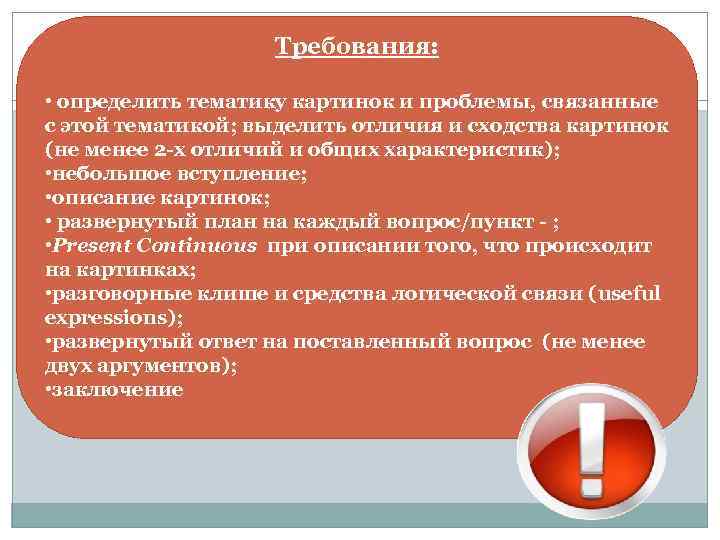 Требования:

• определить тематику картинок и проблемы, связанные с этой тематикой; выделить отличия и сходства картинок (не менее 2-х отличий и общих характеристик);
•небольшое вступление;
•описание картинок;
• развернутый план на каждый вопрос/пункт - ;
•Present Continuous при описании того, что происходит на картинках;
•разговорные клише и средства логической связи (useful expressions);
•развернутый ответ на поставленный вопрос (не менее двух аргументов);
•заключение